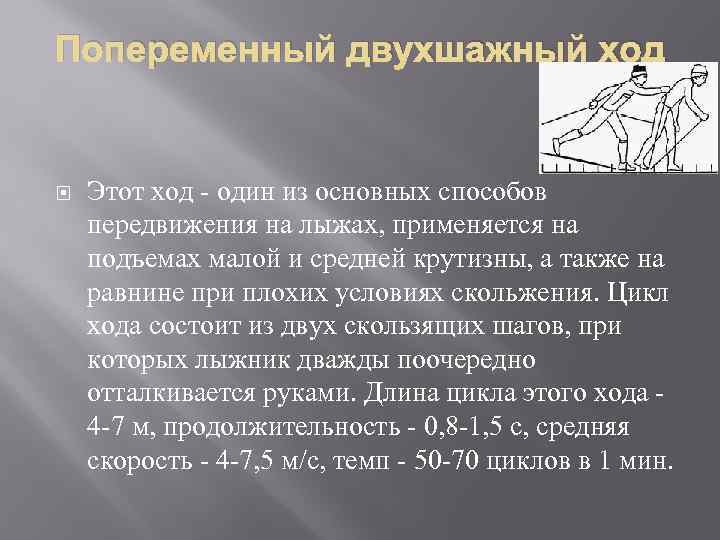 Попеременный двухшажный ход

Этот ход - один из основных способов передвижения на лыжах, применяется на подъемах малой и средней крутизны, а также на равнине при плохих условиях скольжения. Цикл хода состоит из двух скользящих шагов, при которых лыжник дважды поочередно отталкивается руками. Длина цикла этого хода - 4-7 м, продолжительность - 0,8-1,5 с, средняя скорость - 4-7,5 м/с, темп - 50-70 циклов в 1 мин.